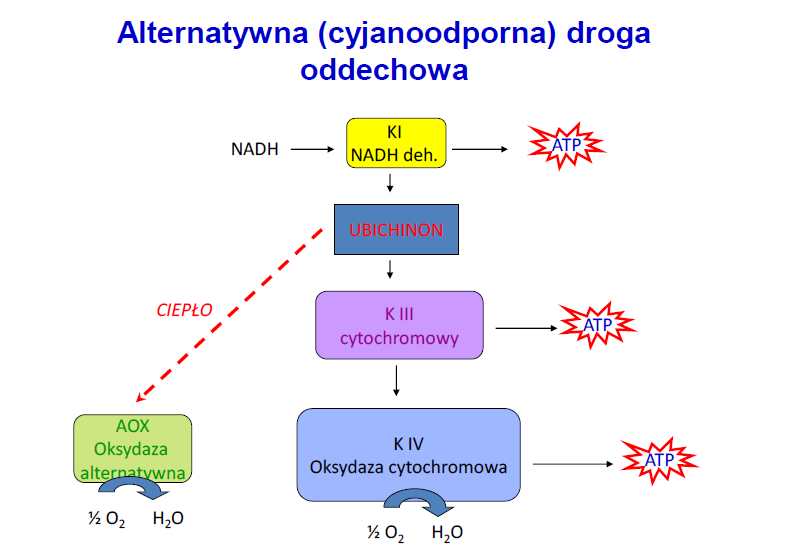 Alternatywna (cyjanoodporna) droga oddechowa

NADH

KI
NADH deh.

ATP

UBICHINON

CIEPŁO

K III
cytochromowy

ATP

AOX
Oksydaza
alternatywna

½ $O_2$ $H_2O$

K IV
Oksydaza cytochromowa

ATP

½ $O_2$ $H_2O$